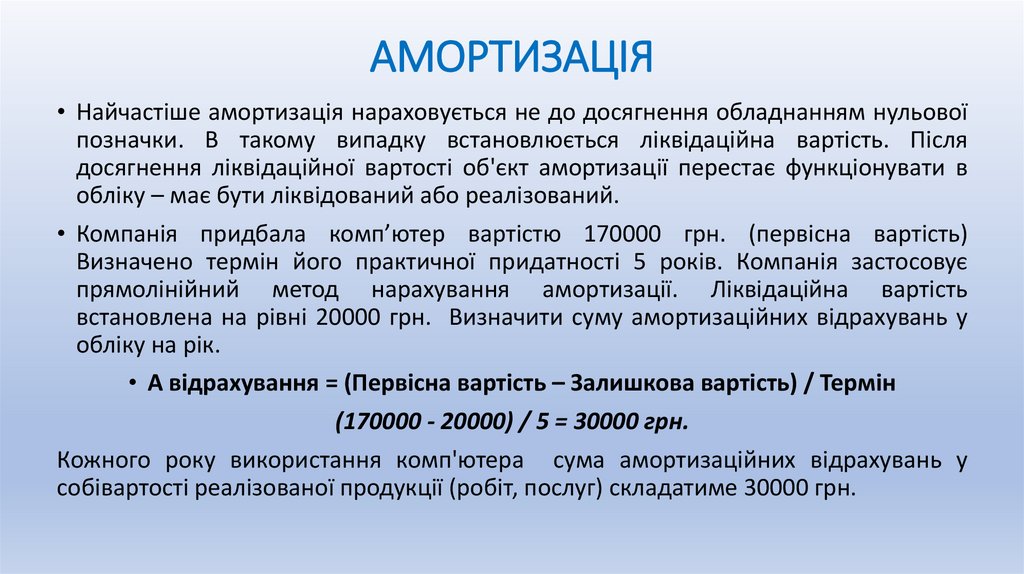 АМОРТИЗАЦІЯ

• Найчастіше амортизація нараховується не до досягнення обладнанням нульової позначки. В такому випадку встановлюється ліквідаційна вартість. Після досягнення ліквідаційної вартості об'єкт амортизації перестає функціонувати в обліку – має бути ліквідований або реалізований.

• Компанія придбала комп’ютер вартістю 170000 грн. (первісна вартість) Визначено термін його практичної придатності 5 років. Компанія застосовує прямолінійний метод нарахування амортизації. Ліквідаційна вартість встановлена на рівні 20000 грн. Визначити суму амортизаційних відрахувань у обліку на рік.

• А відрахування = (Первісна вартість – Залишкова вартість) / Термін

(170000 - 20000) / 5 = 30000 грн.

Кожного року використання комп'ютера сума амортизаційних відрахувань у собівартості реалізованої продукції (робіт, послуг) складатиме 30000 грн.